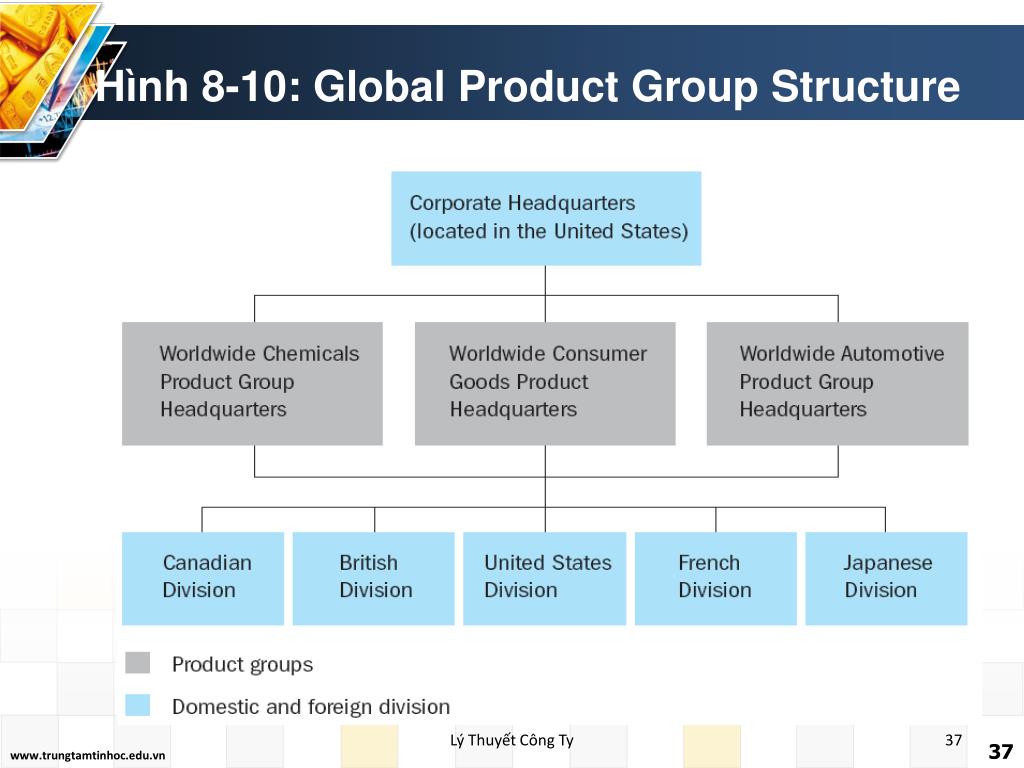 Hình 8-10: Global Product Group Structure

Corporate Headquarters (located in the United States)

Worldwide Chemicals Product Group Headquarters

Worldwide Consumer Goods Product Headquarters

Worldwide Automotive Product Group Headquarters

Canadian Division

British Division

United States Division

French Division

Japanese Division

Product groups

Domestic and foreign division

Lý Thuyết Công Ty

37

www.trungtamtinhoc.edu.vn

37